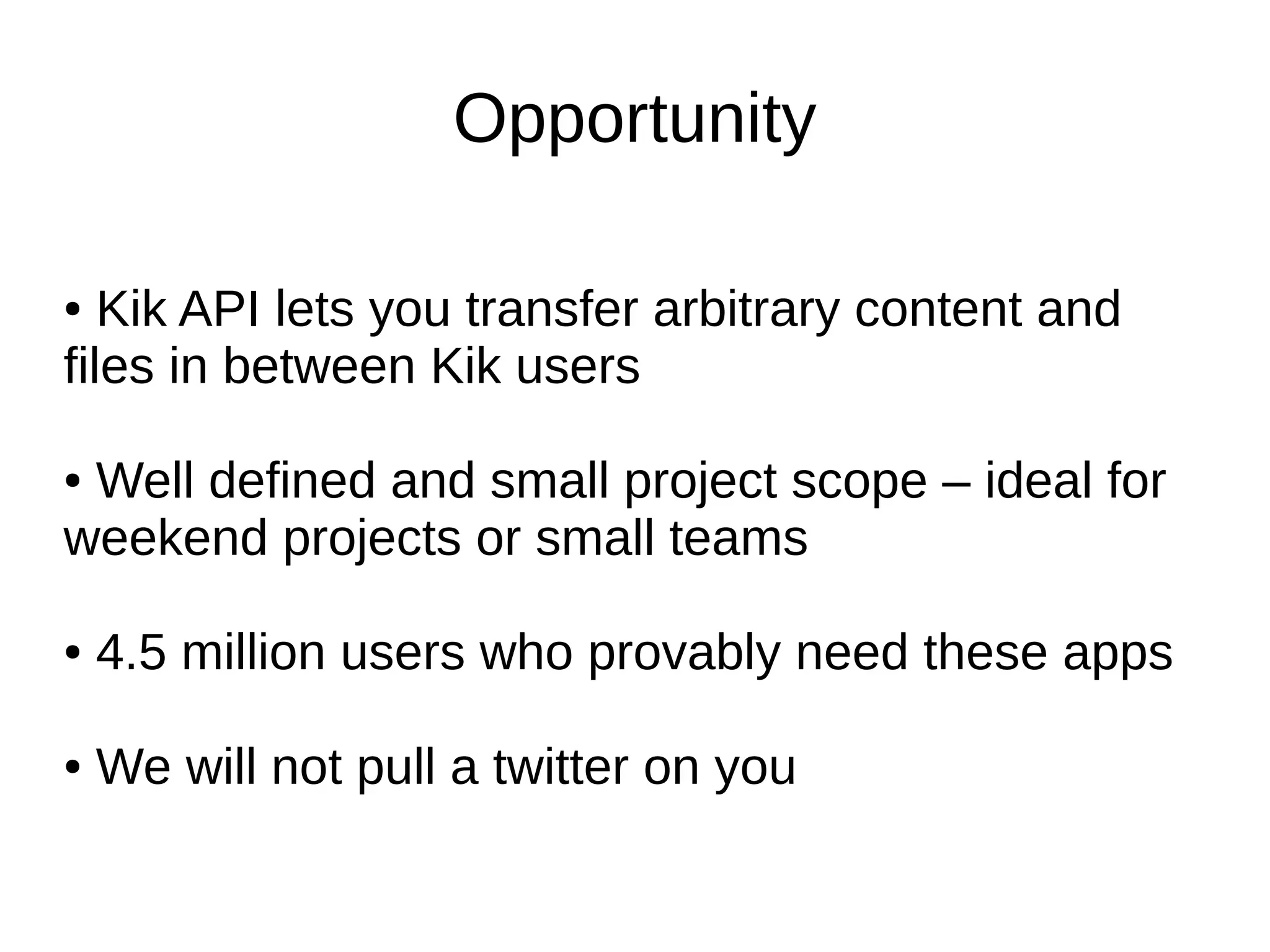 Opportunity

• Kik API lets you transfer arbitrary content and files in between Kik users

• Well defined and small project scope – ideal for weekend projects or small teams

• 4.5 million users who provably need these apps

• We will not pull a twitter on you